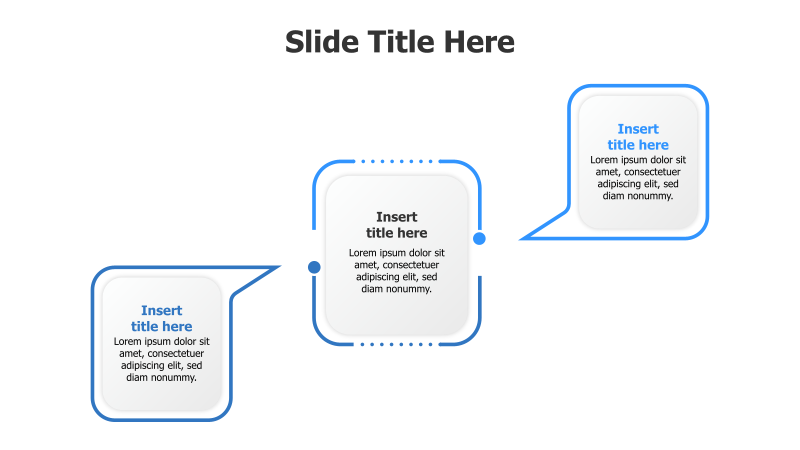 Slide Title Here

Insert title here
Lorem ipsum dolor sit amet, consectetuer adipiscing elit, sed diam nonummy.

Insert title here
Lorem ipsum dolor sit amet, consectetuer adipiscing elit, sed diam nonummy.

Insert title here
Lorem ipsum dolor sit amet, consectetuer adipiscing elit, sed diam nonummy.